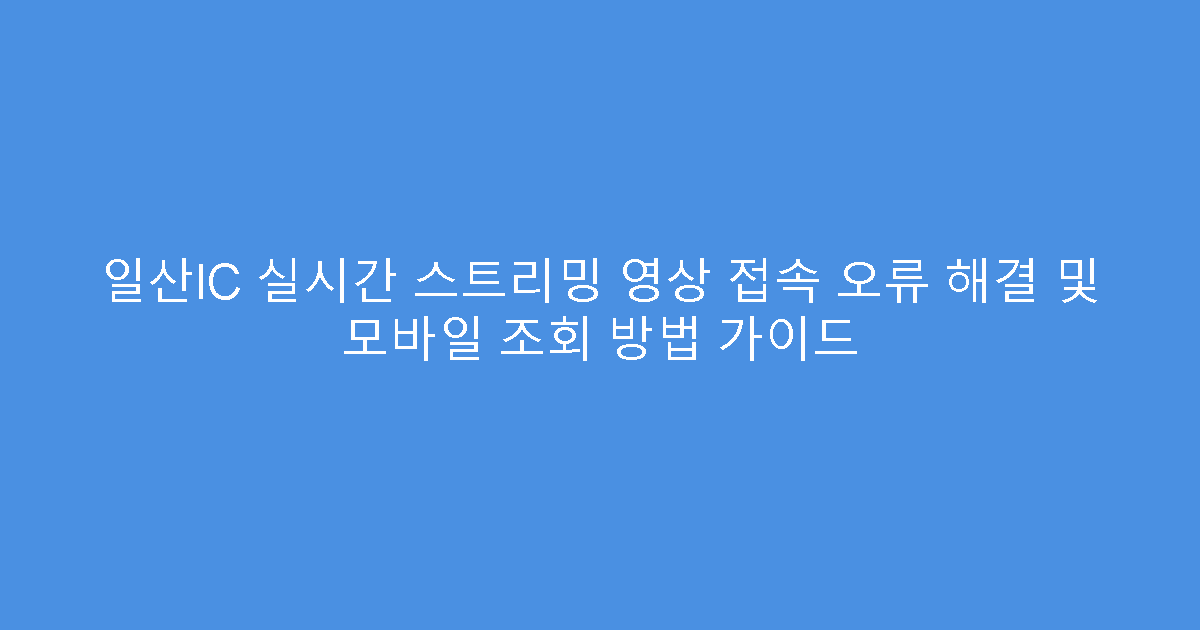 일산IC 실시간 스트리밍 영상 접속 오류 해결 및 모바일 조회 방법 가이드